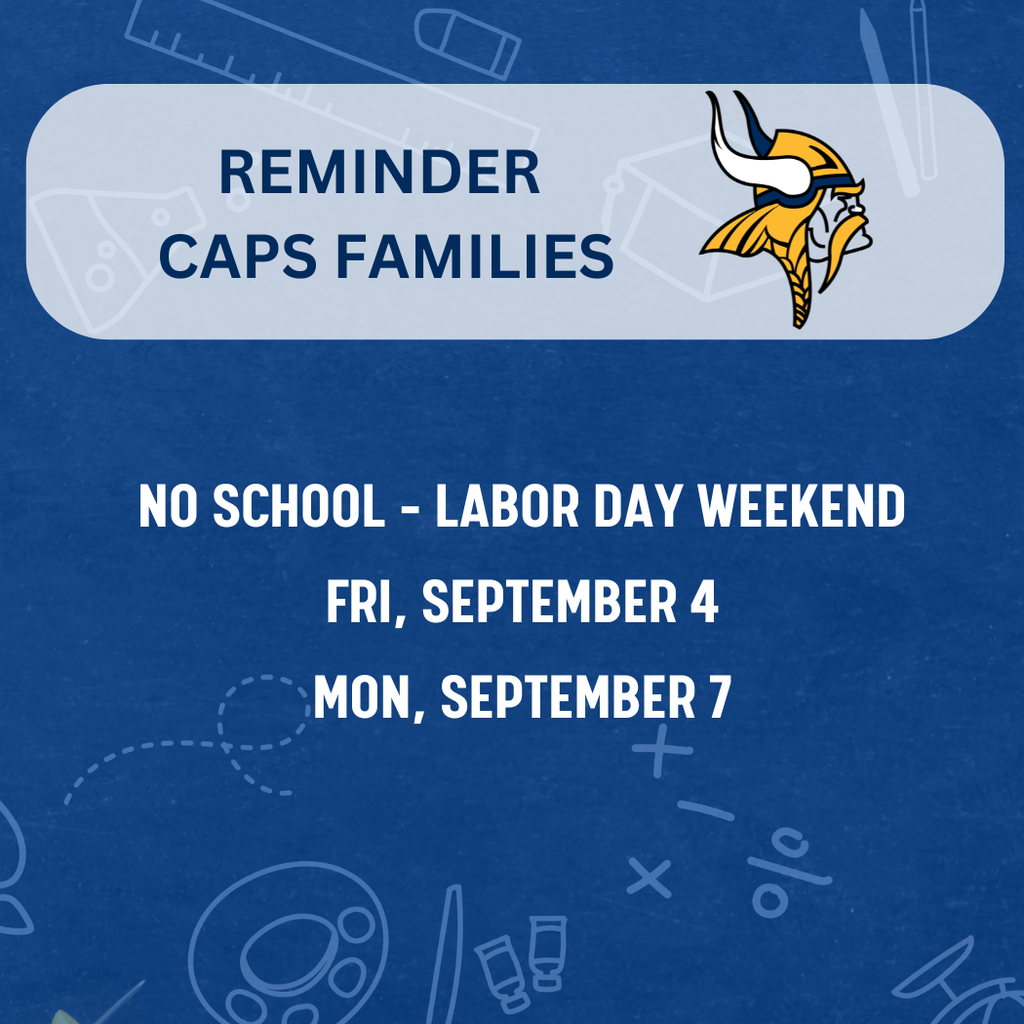 REMINDER
CAPS FAMILIES

NO SCHOOL - LABOR DAY WEEKEND
FRI, SEPTEMBER 4
MON, SEPTEMBER 7